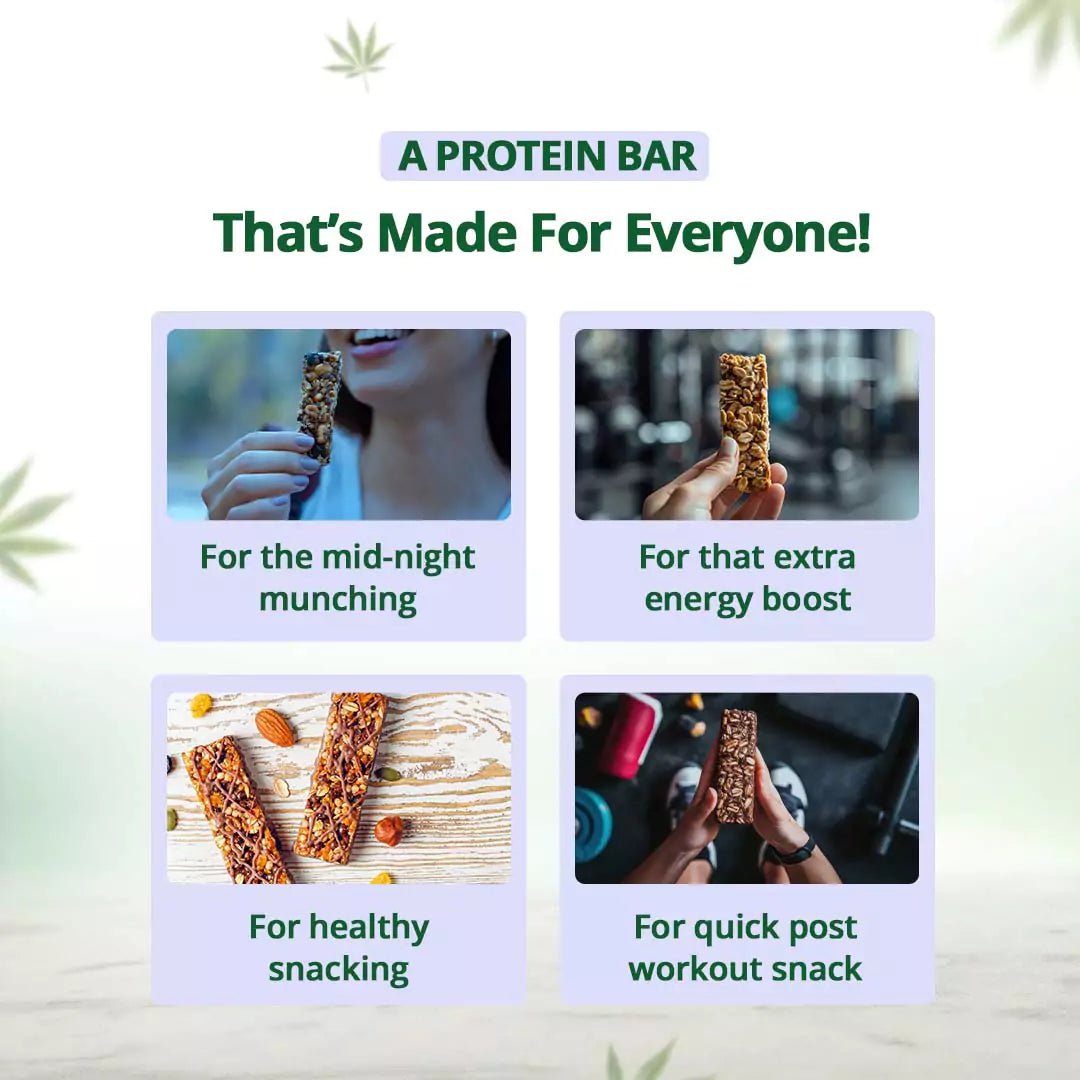 A PROTEIN BAR
That's Made For Everyone!

For the mid-night munching

For that extra energy boost

For healthy snacking

For quick post workout snack